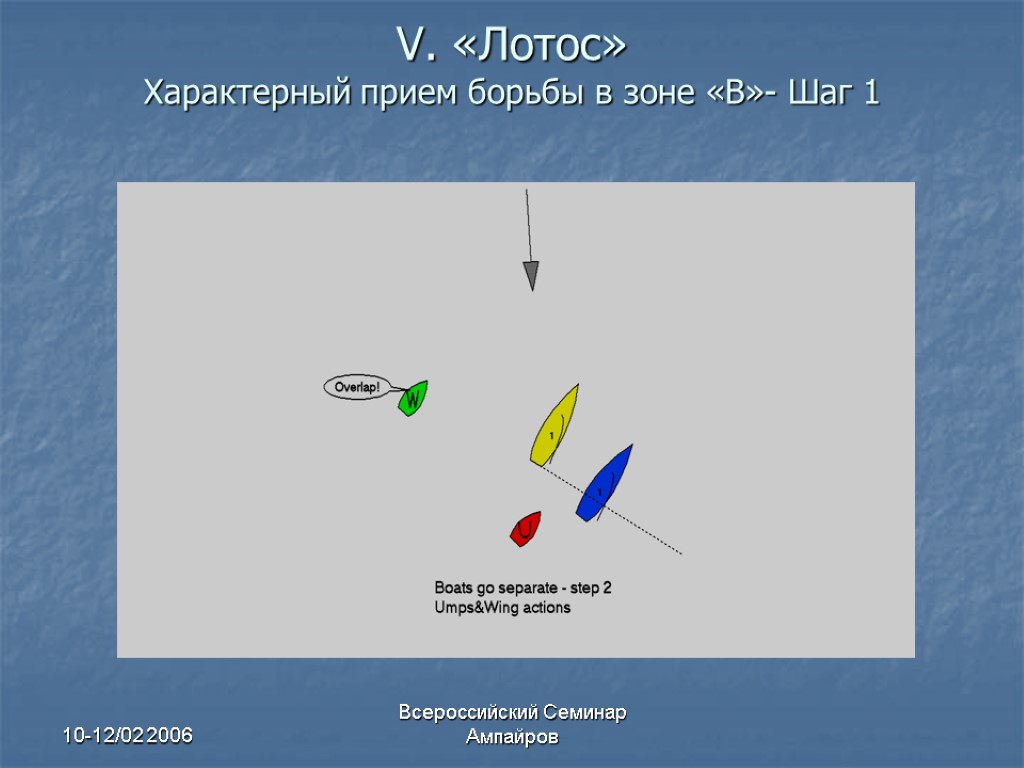 V. «Лотос»
Характерный прием борьбы в зоне «В»- Шаг 1

Overlap!

W

1

1

U

Boats go separate - step 2
Umps&Wing actions

10-12/02 2006

Всероссийский Семинар Ампайров